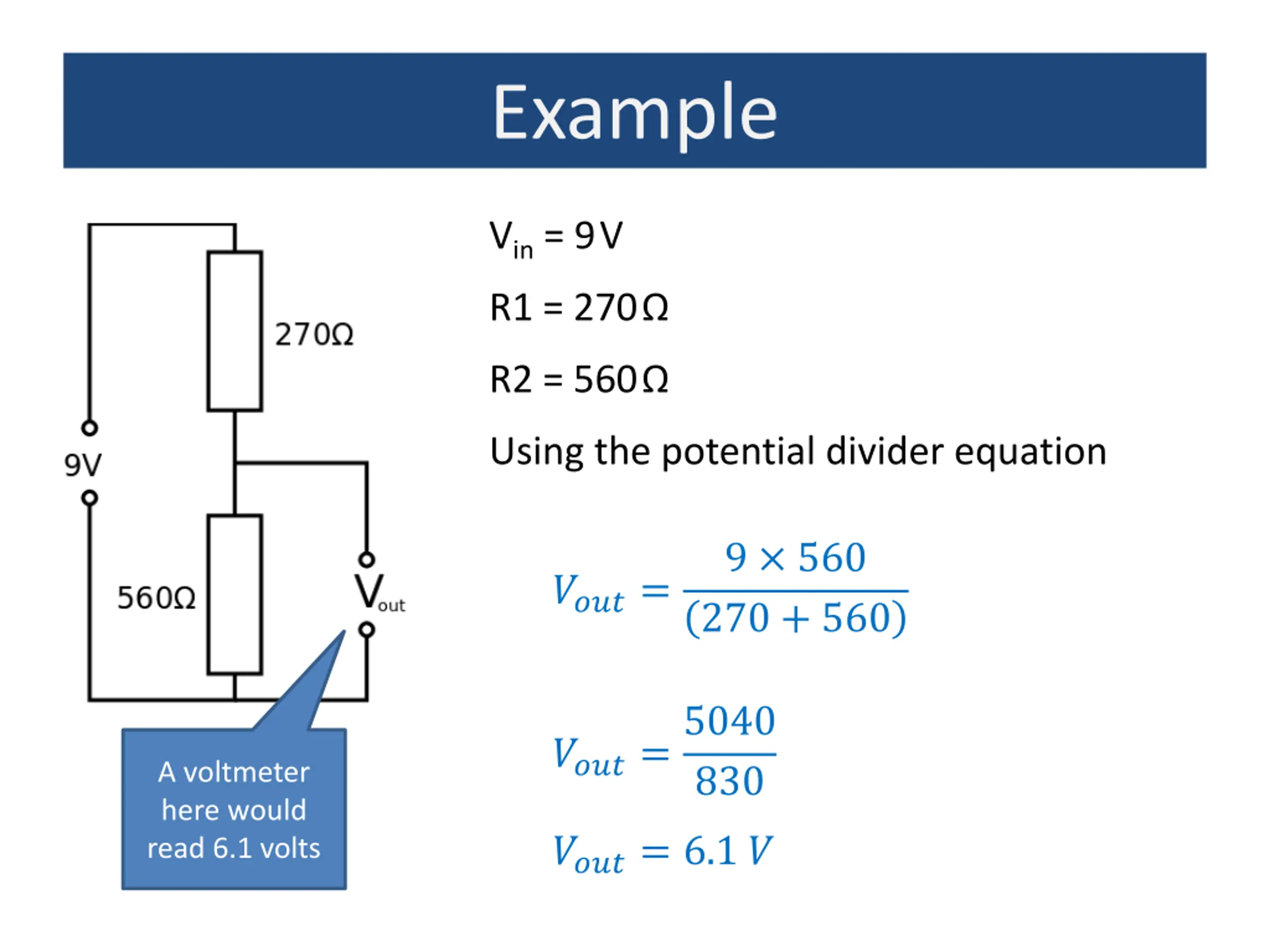 Example

270Ω

9V

560Ω

$V_{out}$

A voltmeter here would read 6.1 volts

$V_{in}$ = 9V

R1 = 270Ω

R2 = 560Ω

Using the potential divider equation

$V_{out} = \frac{9 \times 560}{(270 + 560)}$

$V_{out} = \frac{5040}{830}$

$V_{out} = 6.1\ V$